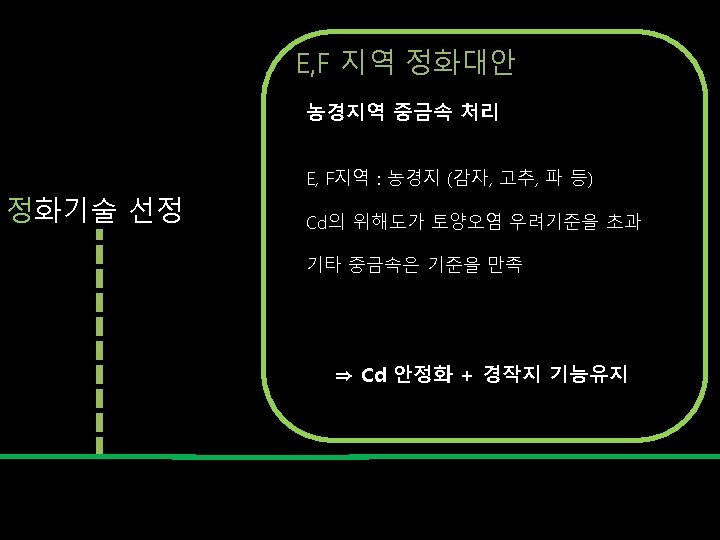 정화기술 선정

E,F 지역 정화대안

농경지역 중금속 처리

E, F지역 : 농경지 (감자, 고추, 파 등)

Cd의 위해도가 토양오염 우려기준을 초과

기타 중금속은 기준을 만족

⇒ Cd 안정화 + 경작지 기능유지